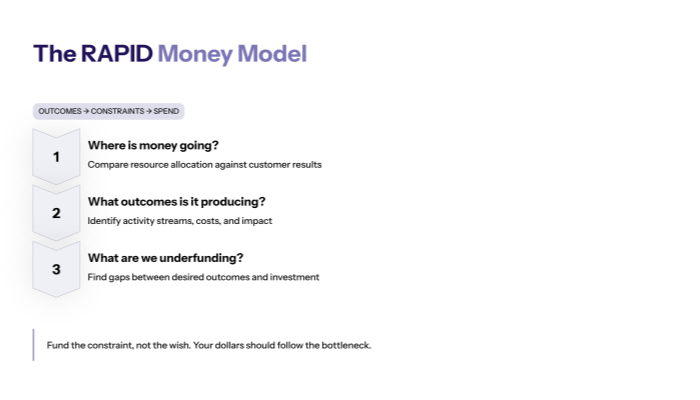 The RAPID Money Model

OUTCOMES → CONSTRAINTS → SPEND

1
Where is money going?
Compare resource allocation against customer results

2
What outcomes is it producing?
Identify activity streams, costs, and impact

3
What are we underfunding?
Find gaps between desired outcomes and investment

Fund the constraint, not the wish. Your dollars should follow the bottleneck.